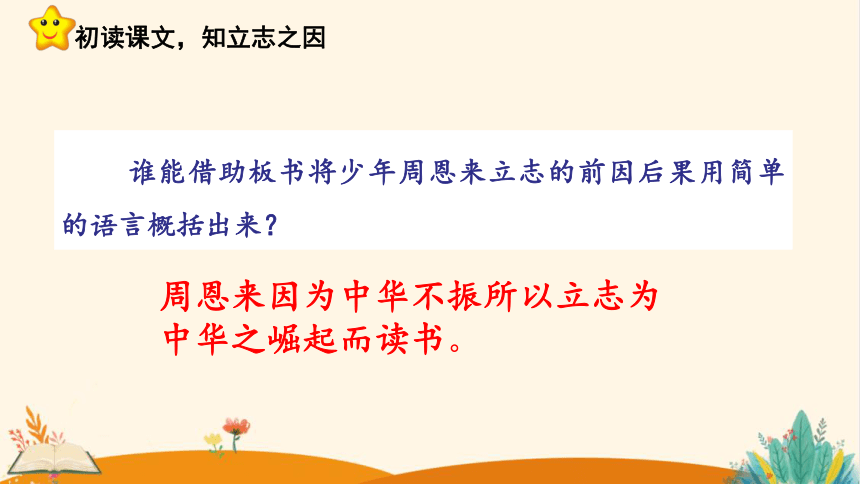 初读课文，知立志之因

谁能借助板书将少年周恩来立志的前因后果用简单的语言概括出来？

周恩来因为中华不振所以立志为中华之崛起而读书。